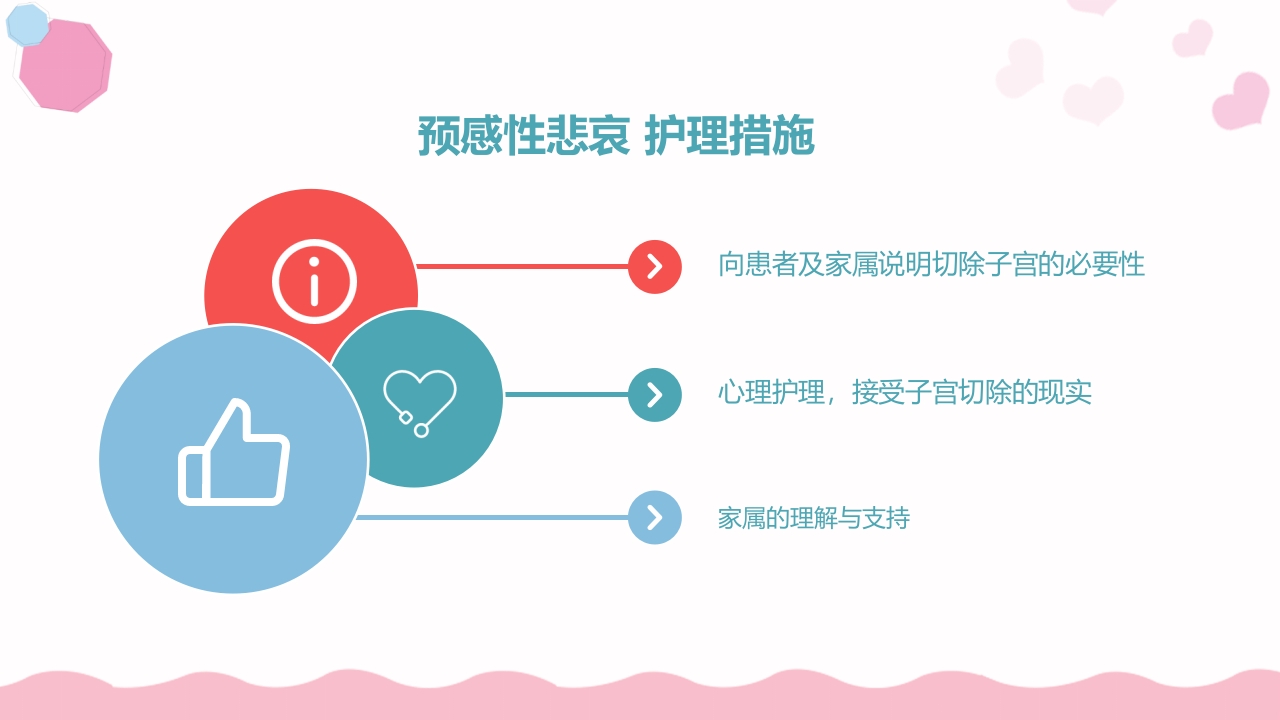 预感性悲哀 护理措施

向患者及家属说明切除子宫的必要性

心理护理，接受子宫切除的现实

家属的理解与支持